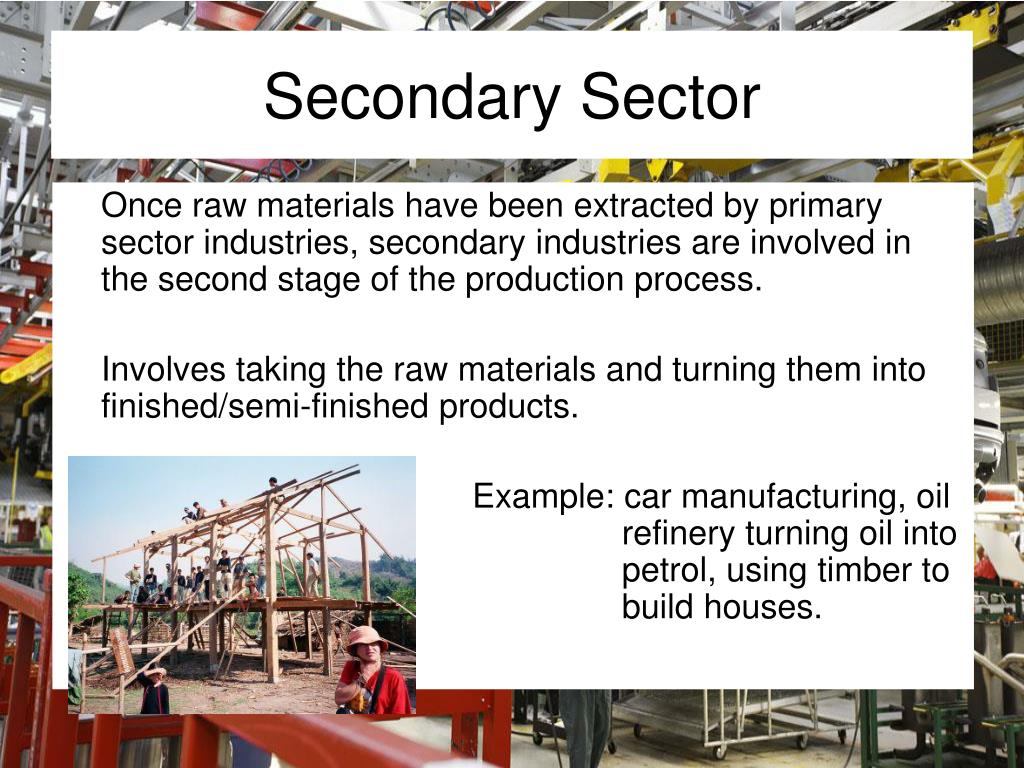 Secondary Sector

Once raw materials have been extracted by primary sector industries, secondary industries are involved in the second stage of the production process.

Involves taking the raw materials and turning them into finished/semi-finished products.

Example: car manufacturing, oil refinery turning oil into petrol, using timber to build houses.